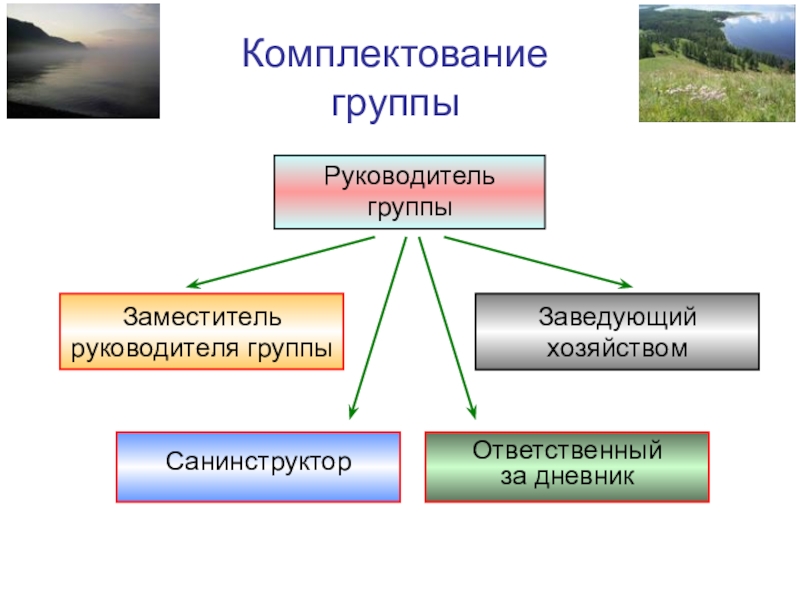 Комплектование группы

Руководитель группы

Заместитель руководителя группы

Заведующий хозяйством

Санинструктор

Ответственный за дневник